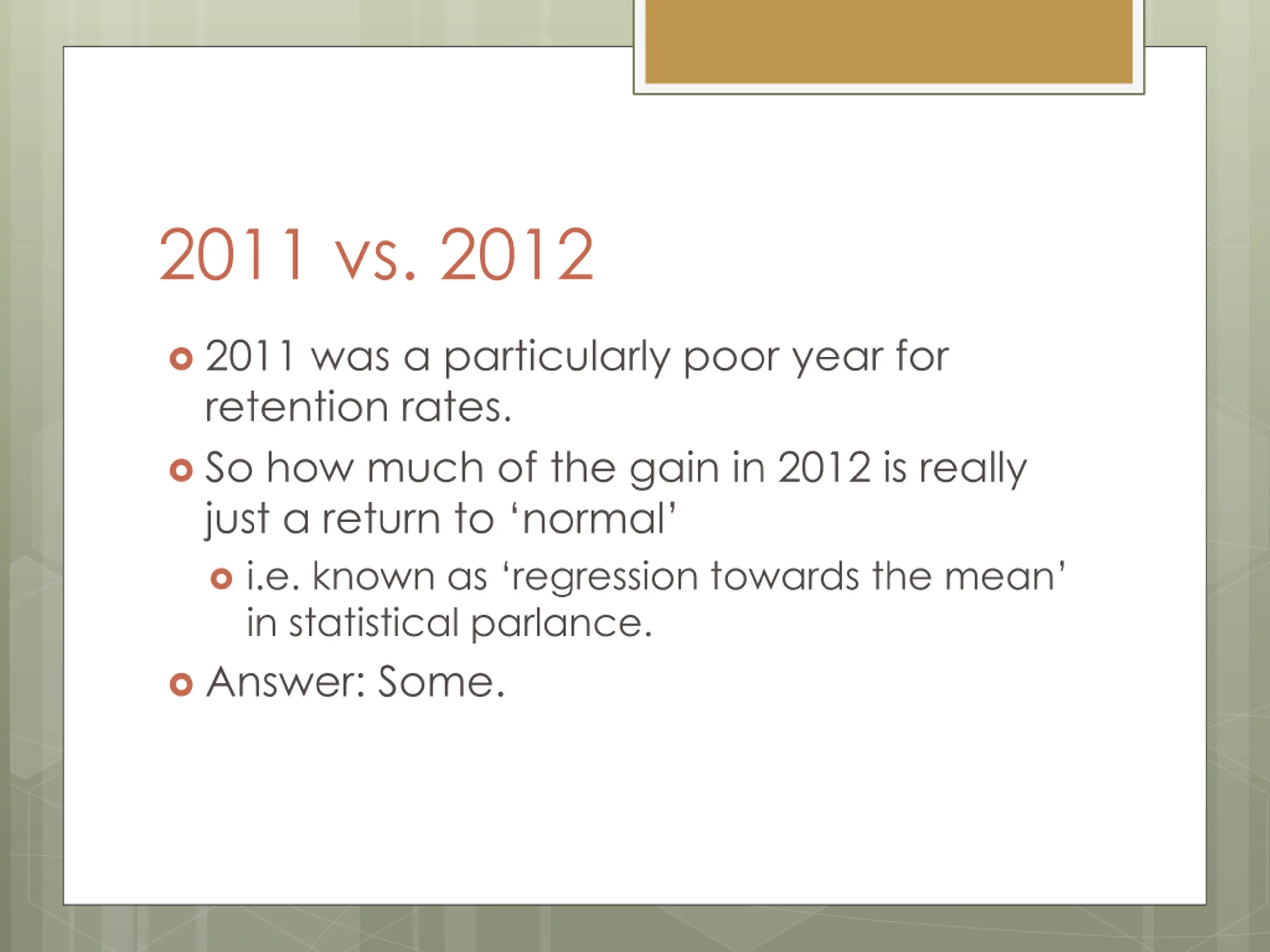 2011 vs. 2012

2011 was a particularly poor year for retention rates.

So how much of the gain in 2012 is really just a return to ‘normal’

i.e. known as ‘regression towards the mean’ in statistical parlance.

Answer: Some.